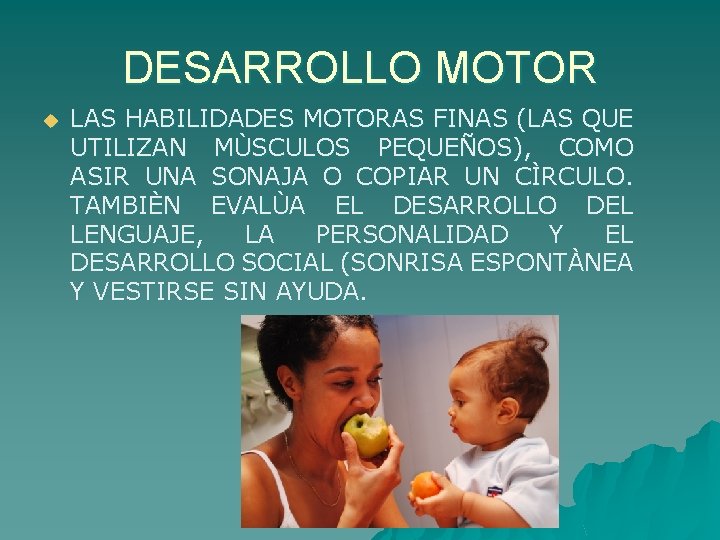 DESARROLLO MOTOR

LAS HABILIDADES MOTORAS FINAS (LAS QUE UTILIZAN MÙSCULOS PEQUEÑOS), COMO ASIR UNA SONAJA O COPIAR UN CÌRCULO. TAMBIÈN EVALÙA EL DESARROLLO DEL LENGUAJE, LA PERSONALIDAD Y EL DESARROLLO SOCIAL (SONRISA ESPONTÀNEA Y VESTIRSE SIN AYUDA.